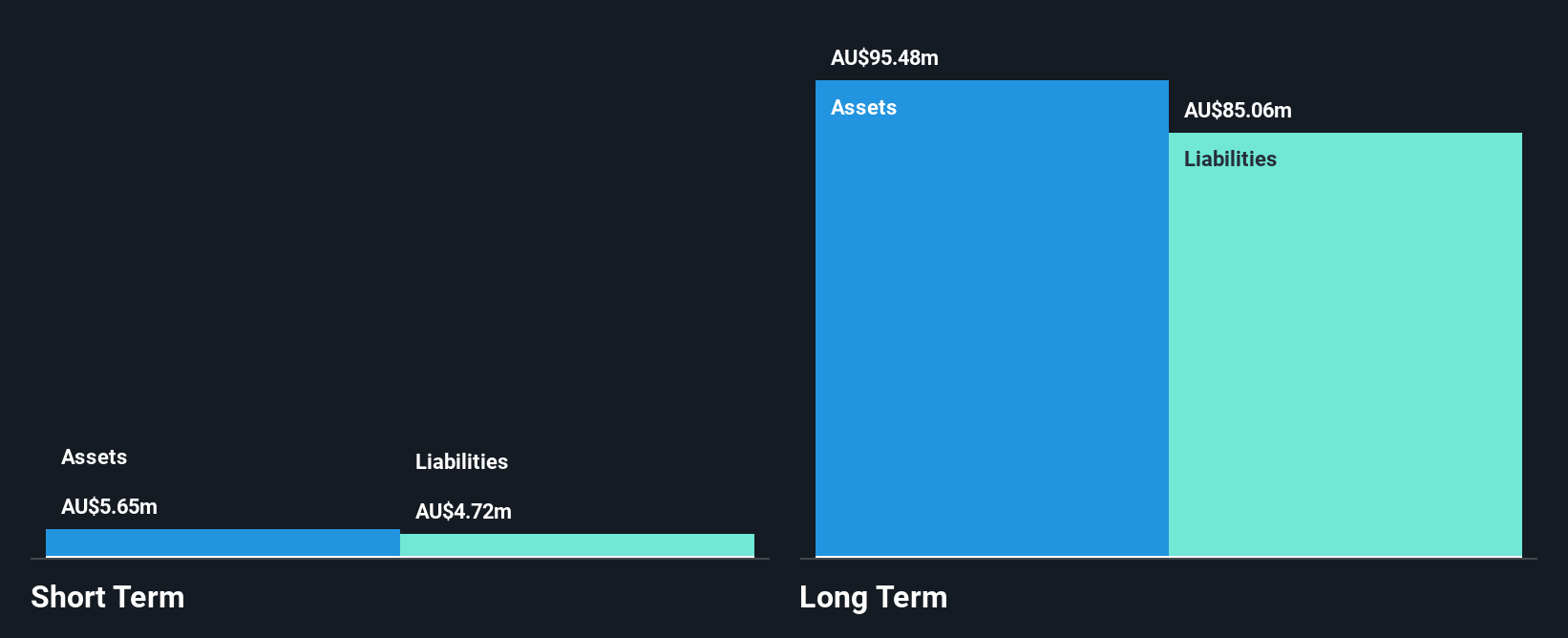 Assets
AU$5.65m
Liabilities
AU$4.72m
Short Term

AU$95.48m
Assets
AU$85.06m
Liabilities
Long Term